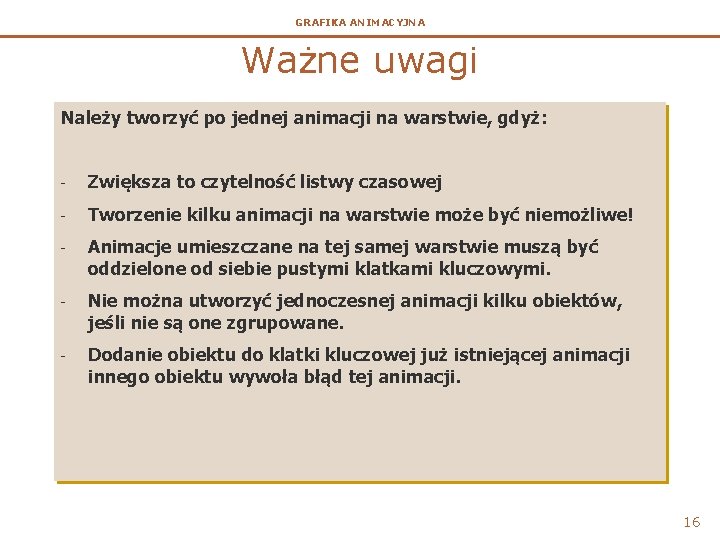 GRAFIKA ANIMACYJNA

Ważne uwagi

Należy tworzyć po jednej animacji na warstwie, gdyż:

- Zwiększa to czytelność listwy czasowej
- Tworzenie kilku animacji na warstwie może być niemożliwe!
- Animacje umieszczane na tej samej warstwie muszą być oddzielone od siebie pustymi klatkami kluczowymi.
- Nie można utworzyć jednoczesnej animacji kilku obiektów, jeśli nie są one zgrupowane.
- Dodanie obiektu do klatki kluczowej już istniejącej animacji innego obiektu wywoła błąd tej animacji.

16